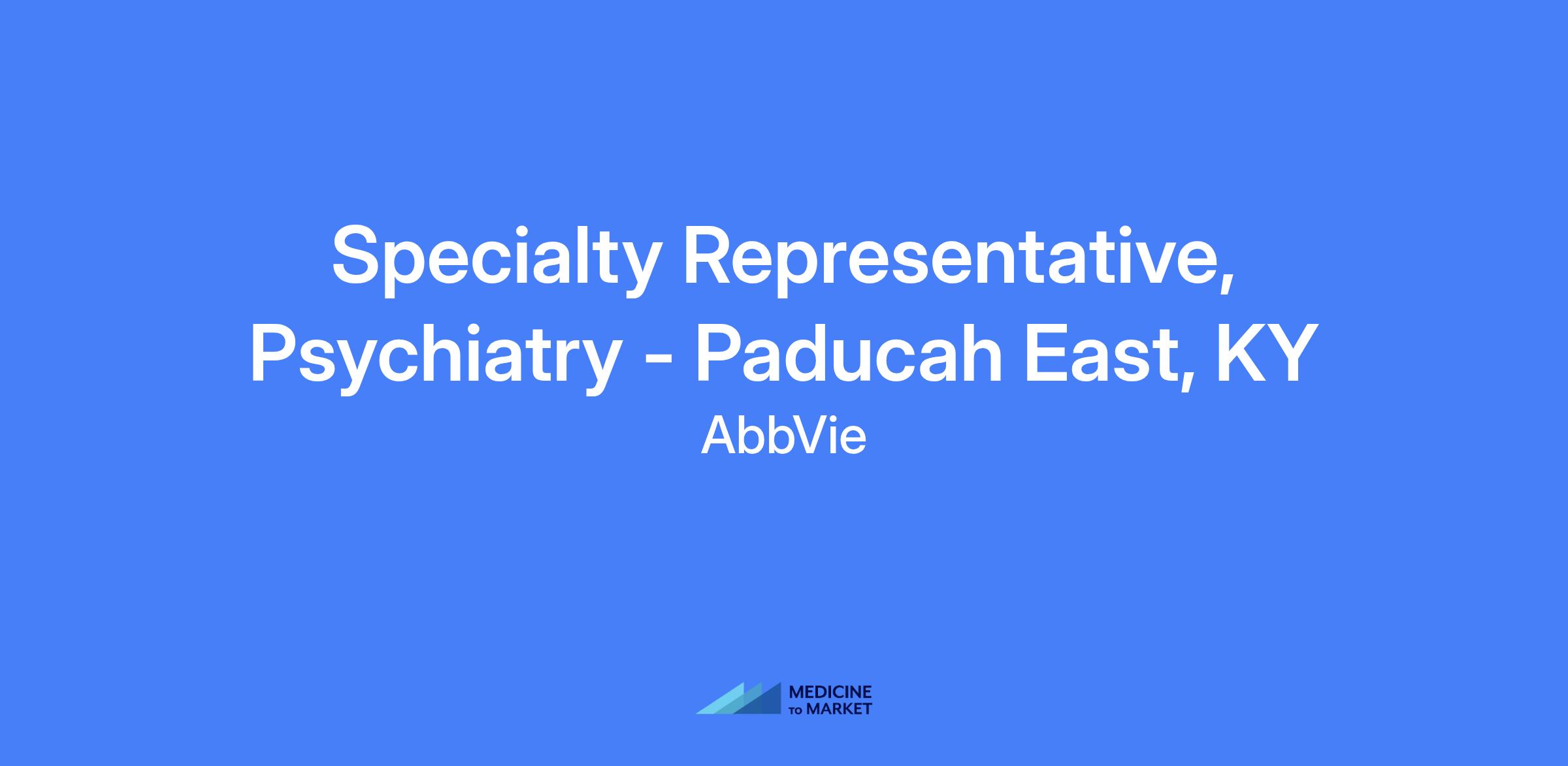 Specialty Representative, Psychiatry - Paducah East, KY

AbbVie

MEDICINE
TO MARKET